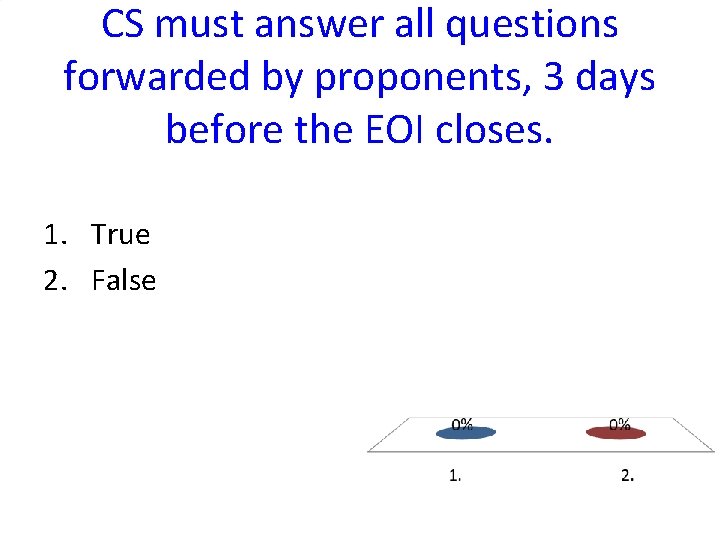 CS must answer all questions forwarded by proponents, 3 days before the EOI closes.

1. True
2. False

0%
0%
1.
2.